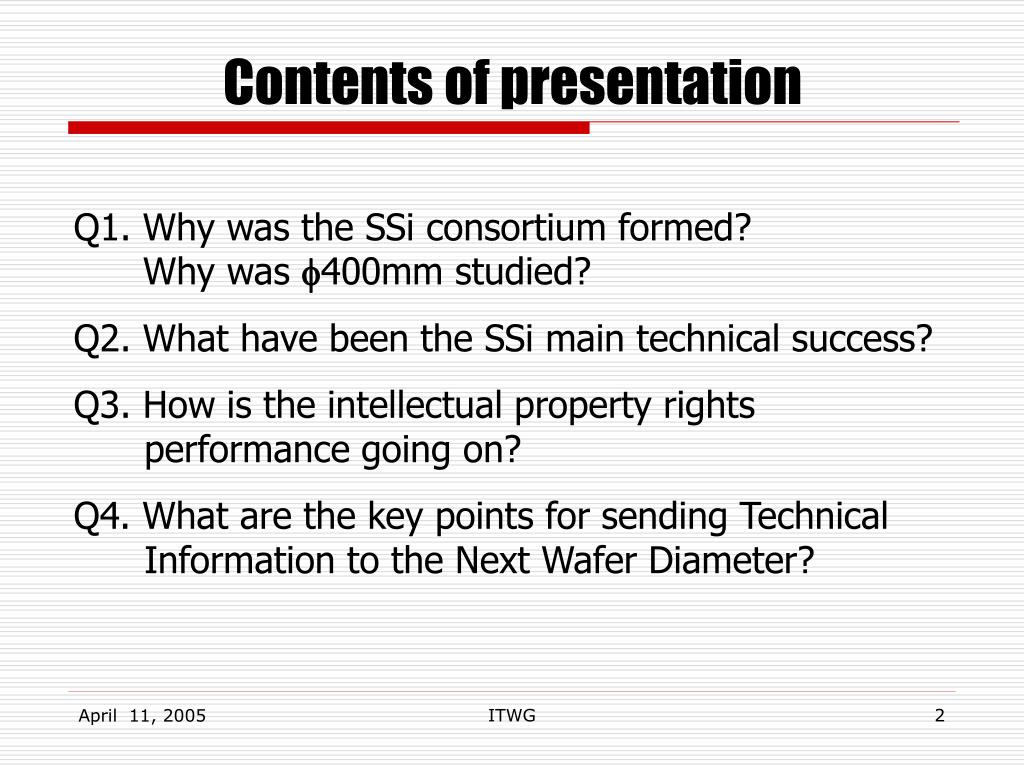 Contents of presentation

Q1. Why was the SSi consortium formed?
Why was $\phi$400mm studied?

Q2. What have been the SSi main technical success?

Q3. How is the intellectual property rights performance going on?

Q4. What are the key points for sending Technical Information to the Next Wafer Diameter?

April 11, 2005

ITWG

2